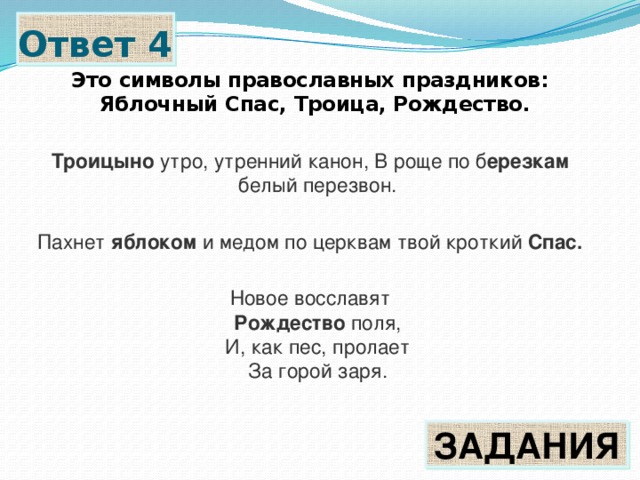 Ответ 4

Это символы православных праздников: Яблочный Спас, Троица, Рождество.

Троицыно утро, утренний канон, В роще по березкам белый перезвон.

Пахнет яблоком и медом по церквам твой кроткий Спас.

Новое восславят
Рождество поля,
И, как пес, пролает
За горой заря.

ЗАДАНИЯ